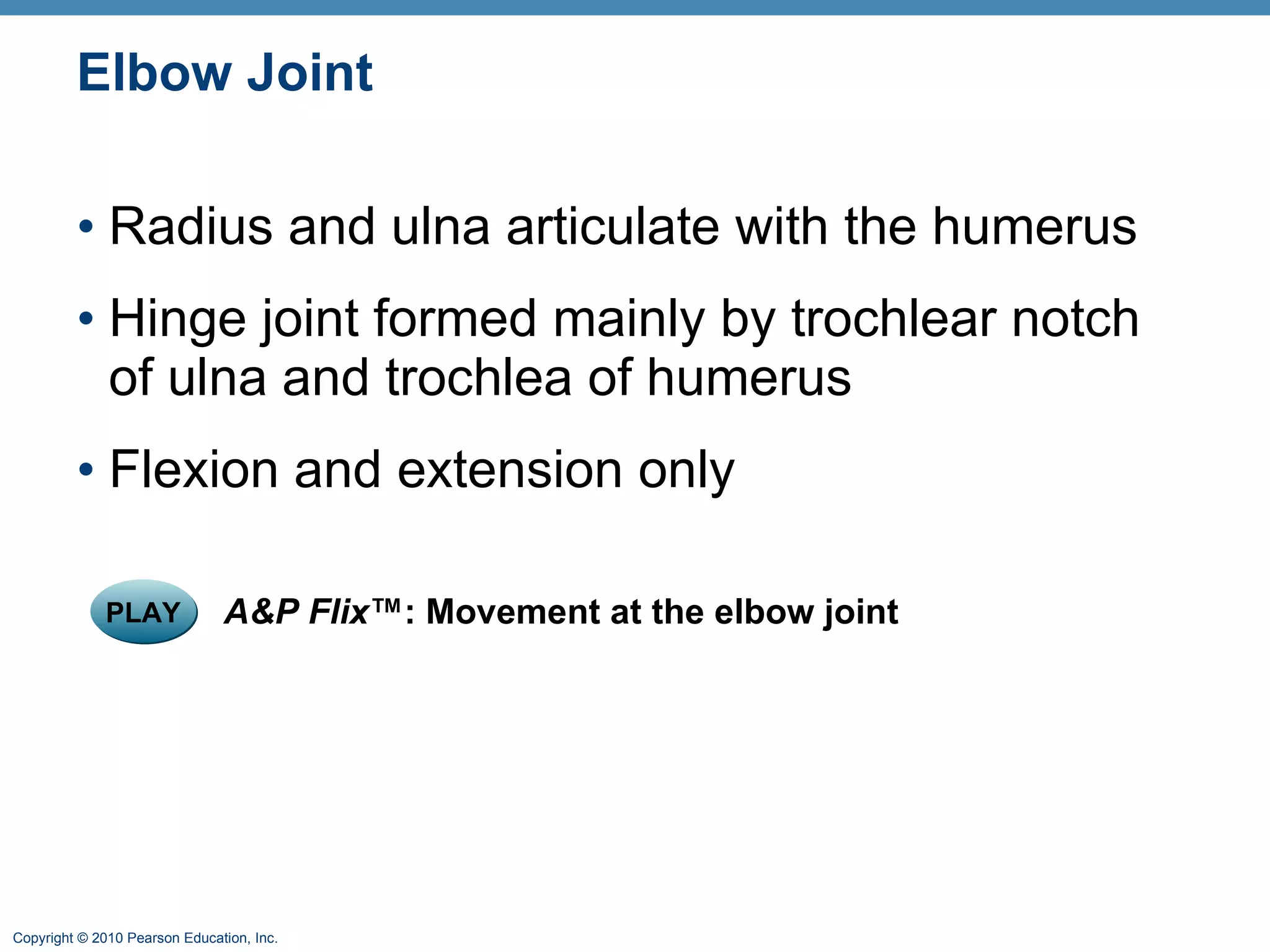 Elbow Joint

• Radius and ulna articulate with the humerus

• Hinge joint formed mainly by trochlear notch of ulna and trochlea of humerus

• Flexion and extension only

PLAY

A&P Flix™: Movement at the elbow joint

Copyright © 2010 Pearson Education, Inc.